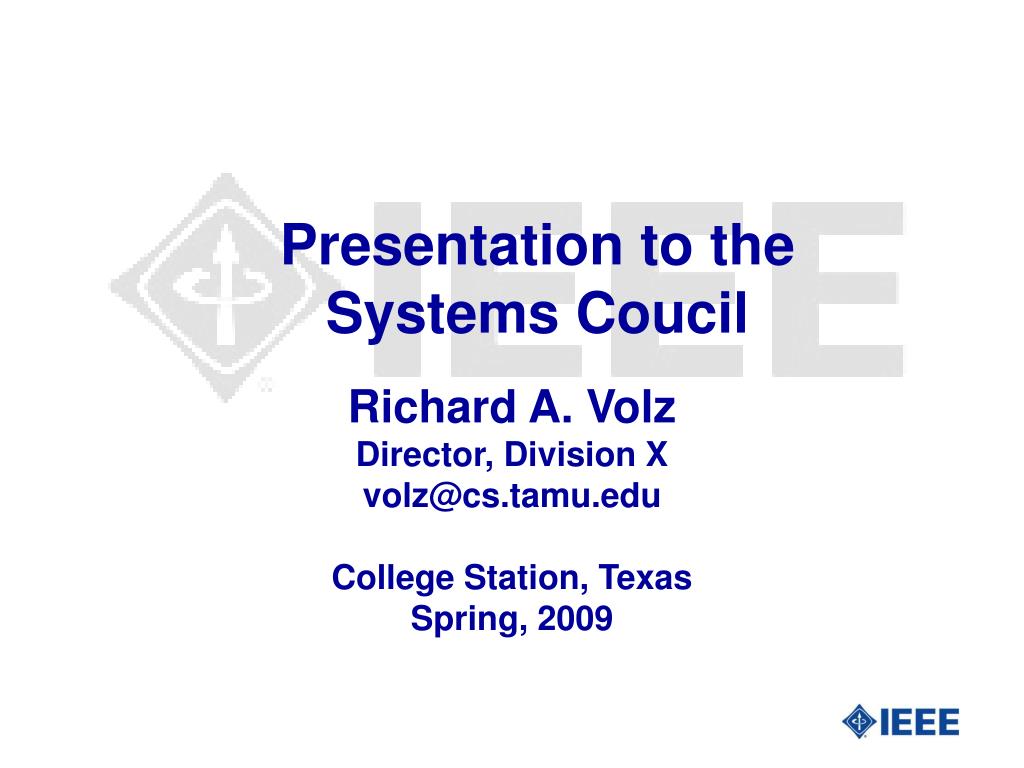 IEEE

Presentation to the Systems Coucil

Richard A. Volz
Director, Division X
volz@cs.tamu.edu

College Station, Texas
Spring, 2009

IEEE